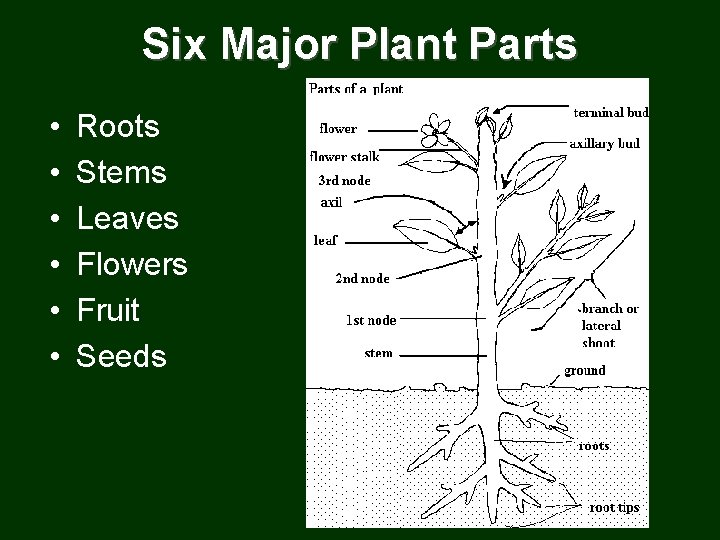 Six Major Plant Parts

• Roots
• Stems
• Leaves
• Flowers
• Fruit
• Seeds

Parts of a plant
flower
flower stalk
3rd node
axil
leaf
2nd node
1st node
stem
terminal bud
axillary bud
branch or lateral shoot
ground
roots
root tips